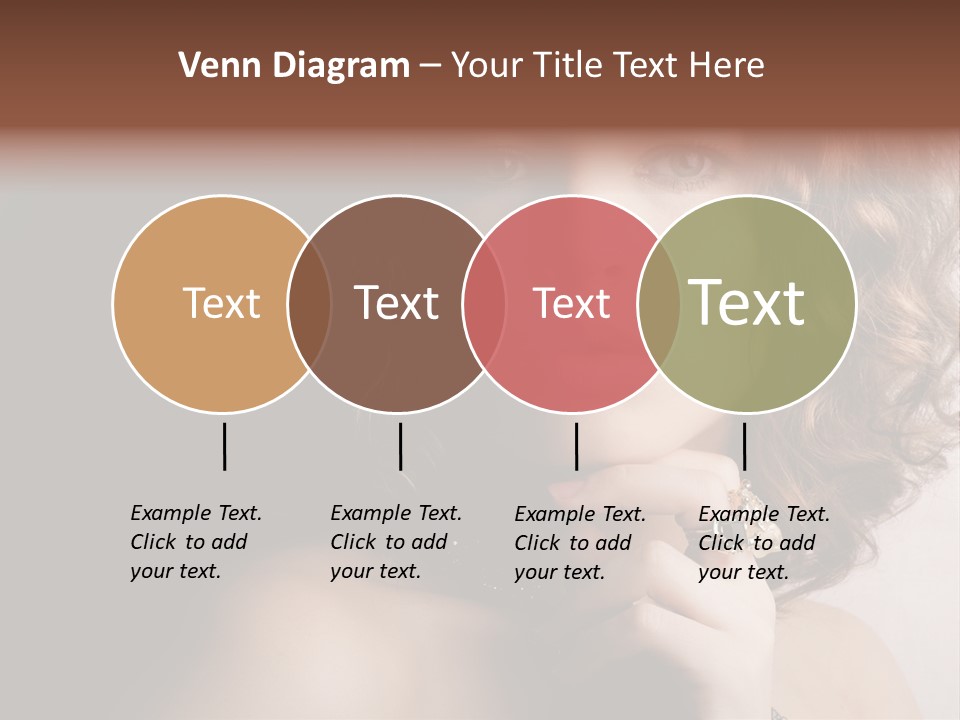 Venn Diagram – Your Title Text Here

Text

Text

Text

Text

Example Text. Click to add your text.

Example Text. Click to add your text.

Example Text. Click to add your text.

Example Text. Click to add your text.